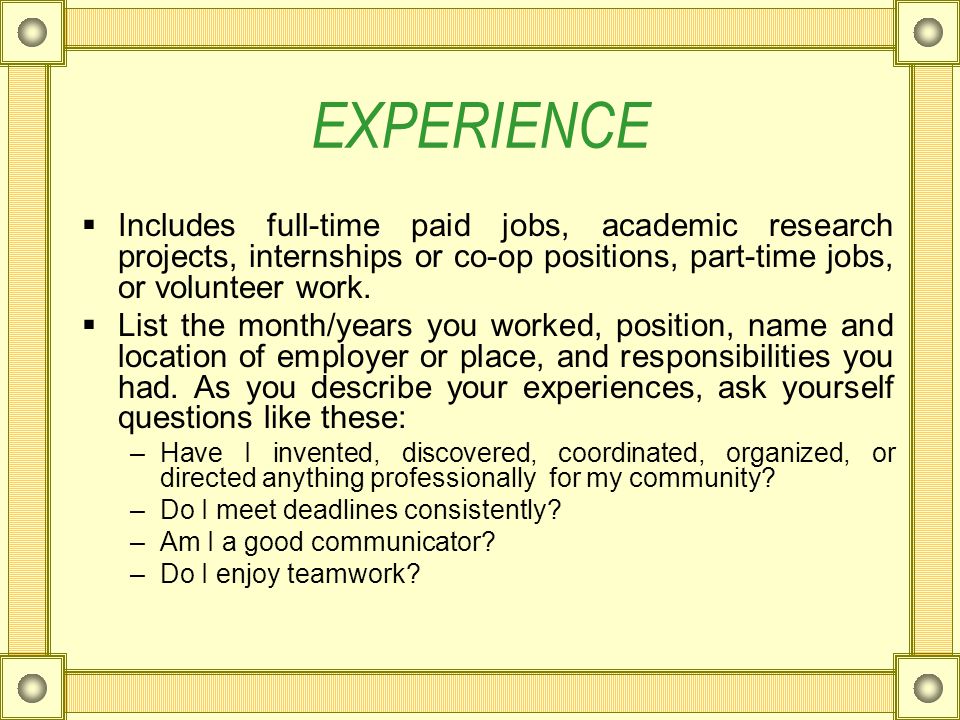 EXPERIENCE

▪ Includes full-time paid jobs, academic research projects, internships or co-op positions, part-time jobs, or volunteer work.

▪ List the month/years you worked, position, name and location of employer or place, and responsibilities you had. As you describe your experiences, ask yourself questions like these:

– Have I invented, discovered, coordinated, organized, or directed anything professionally for my community?

– Do I meet deadlines consistently?

– Am I a good communicator?

– Do I enjoy teamwork?